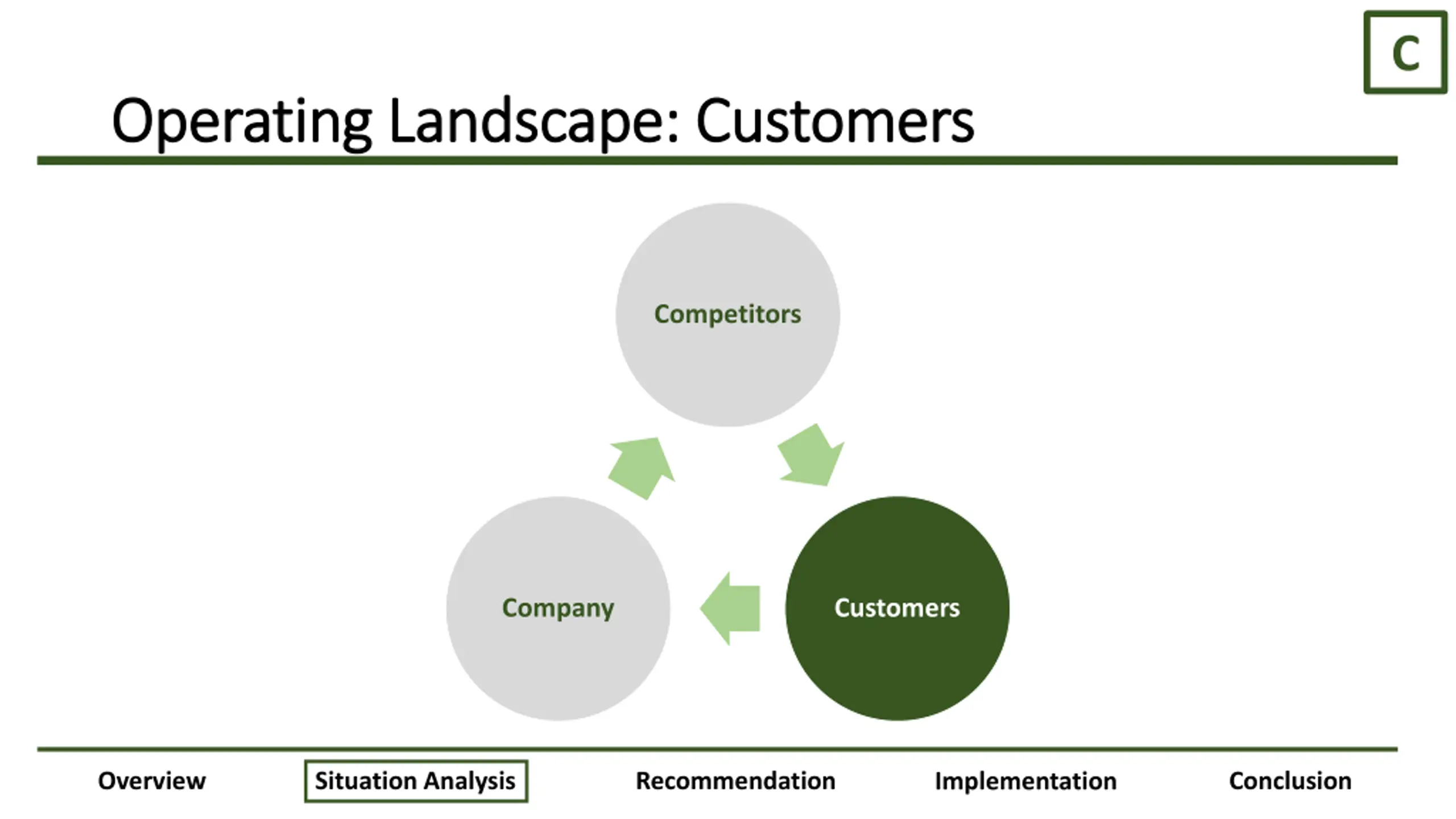 C

Operating Landscape: Customers

Competitors

Company

Customers

Overview Situation Analysis Recommendation Implementation Conclusion